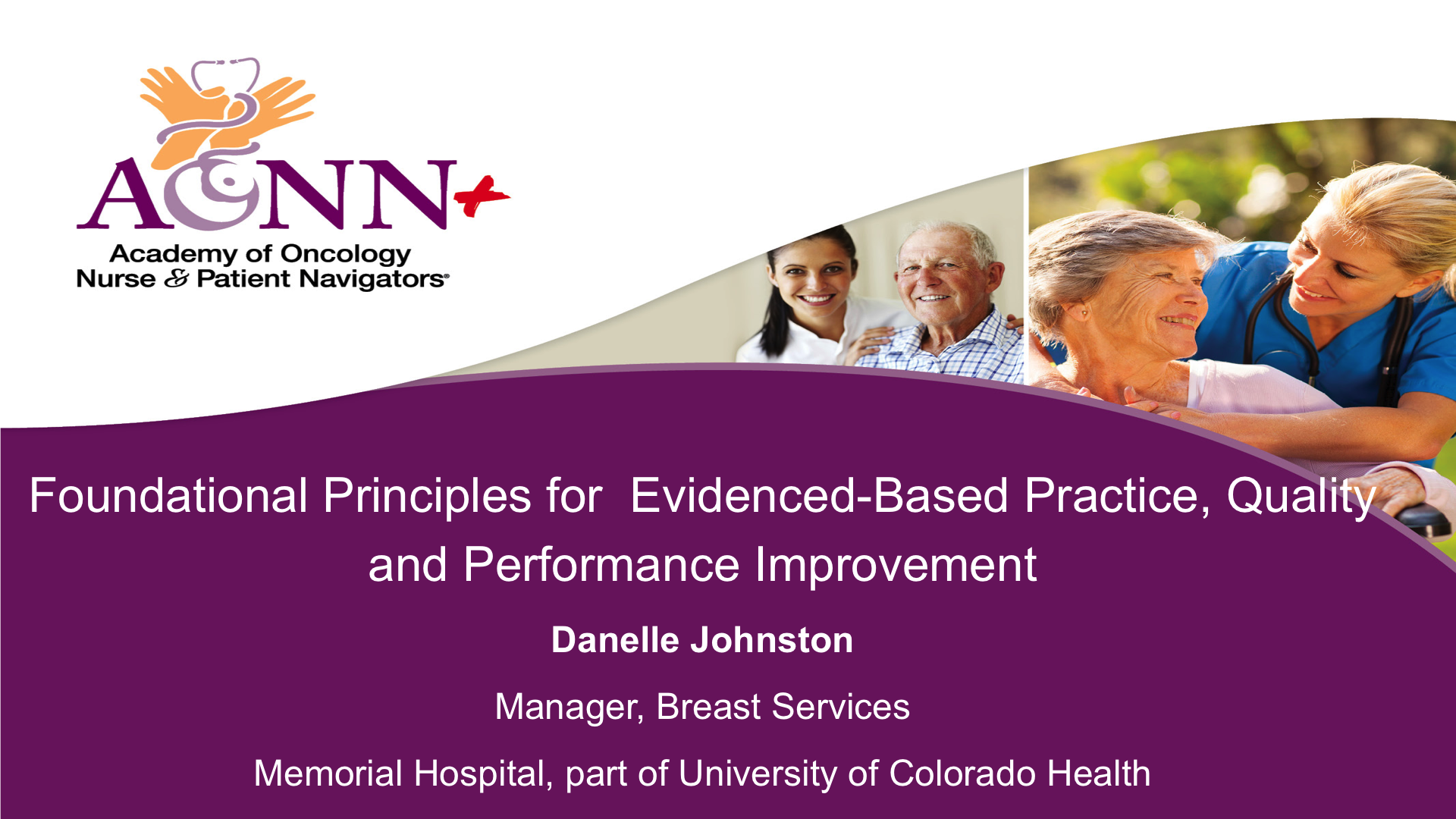 AONN+

Academy of Oncology Nurse & Patient Navigators®

Foundational Principles for Evidenced-Based Practice, Quality and Performance Improvement

Danelle Johnston

Manager, Breast Services

Memorial Hospital, part of University of Colorado Health